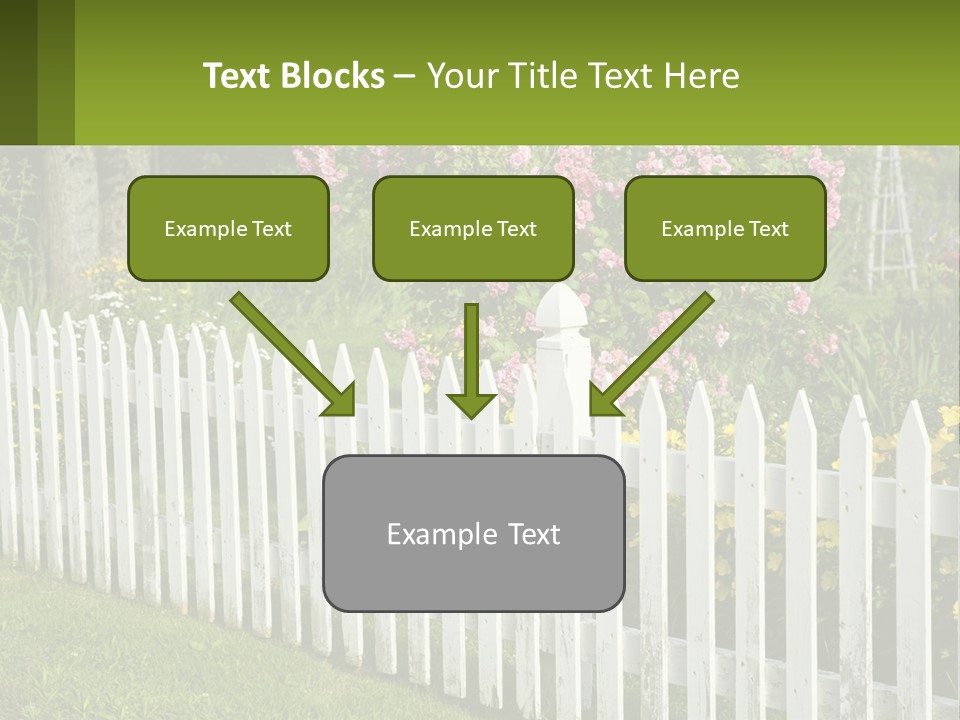 Text Blocks – Your Title Text Here

Example Text

Example Text

Example Text

Example Text